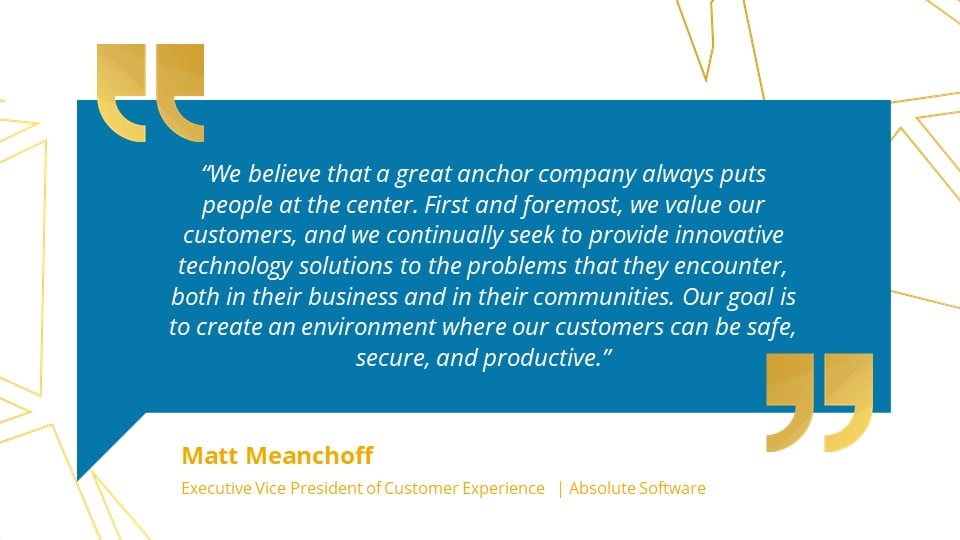 “We believe that a great anchor company always puts people at the center. First and foremost, we value our customers, and we continually seek to provide innovative technology solutions to the problems that they encounter, both in their business and in their communities. Our goal is to create an environment where our customers can be safe, secure, and productive.”

Matt Meanchoff

Executive Vice President of Customer Experience | Absolute Software